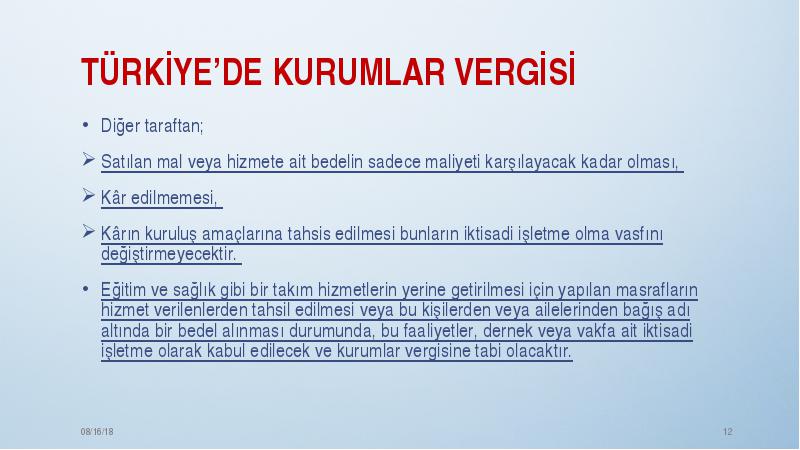 TÜRKİYE'DE KURUMLAR VERGİSİ

• Diğer taraftan;

➢ Satılan mal veya hizmete ait bedelin sadece maliyeti karşılayacak kadar olması,

➢ Kâr edilmemesi,

➢ Kârın kuruluş amaçlarına tahsis edilmesi bunların iktisadi işletme olma vasfını değiştirmeyecektir.

• Eğitim ve sağlık gibi bir takım hizmetlerin yerine getirilmesi için yapılan masrafların hizmet verilenlerden tahsil edilmesi veya bu kişilerden veya ailelerinden bağış adı altında bir bedel alınması durumunda, bu faaliyetler, dernek veya vakfa ait iktisadi işletme olarak kabul edilecek ve kurumlar vergisine tabi olacaktır.

08/16/18

12